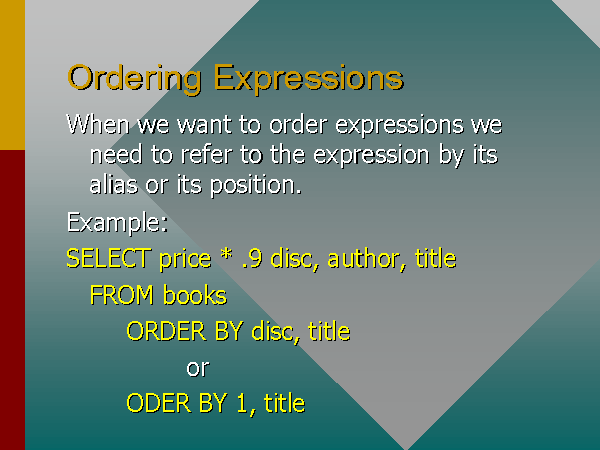 Ordering Expressions

When we want to order expressions we need to refer to the expression by its alias or its position.

Example:

SELECT price * .9 disc, author, title
FROM books
ORDER BY disc, title
or
ODER BY 1, title